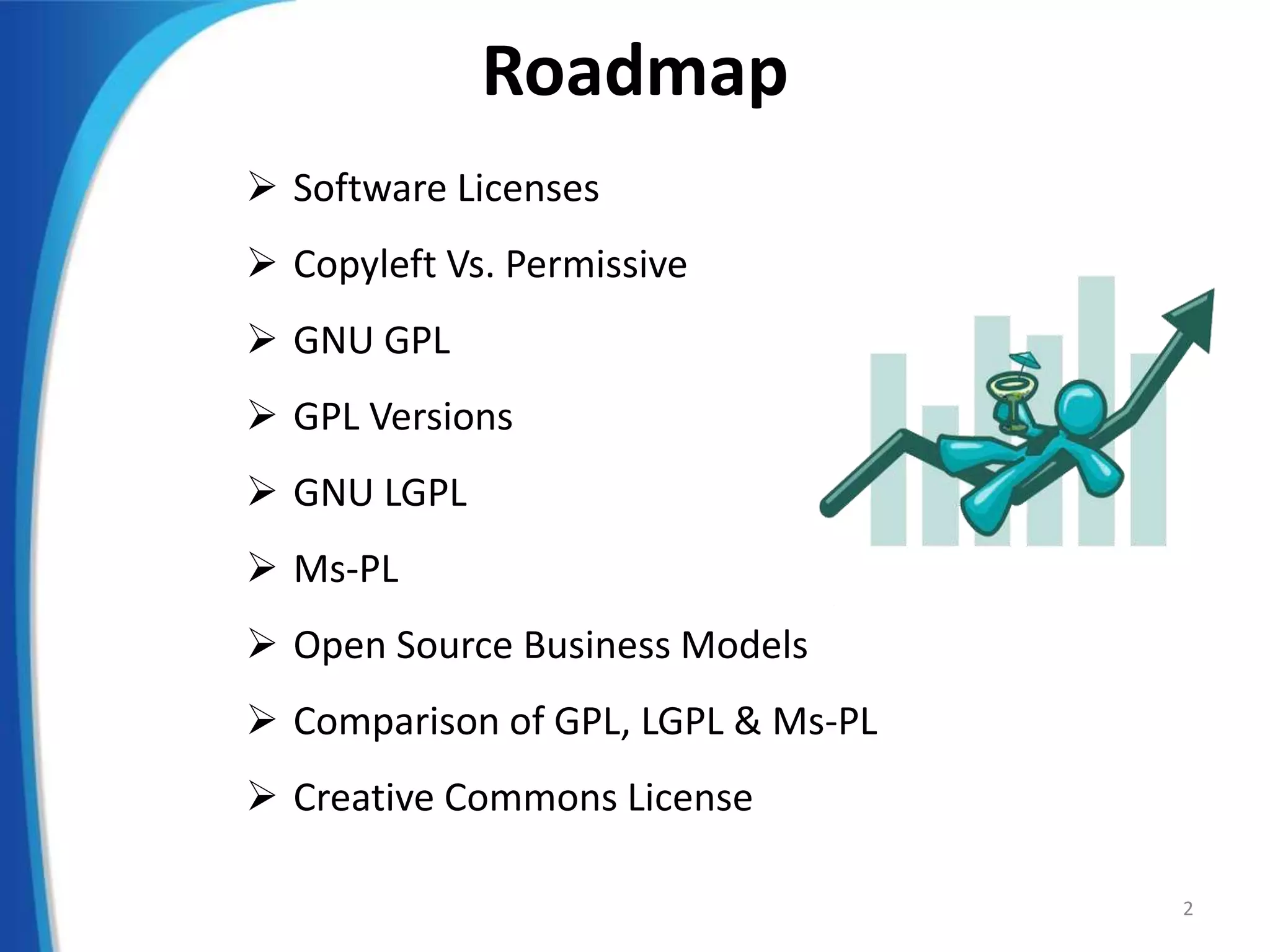 Roadmap

➢ Software Licenses

➢ Copyleft Vs. Permissive

➢ GNU GPL

➢ GPL Versions

➢ GNU LGPL

➢ Ms-PL

➢ Open Source Business Models

➢ Comparison of GPL, LGPL & Ms-PL

➢ Creative Commons License

2